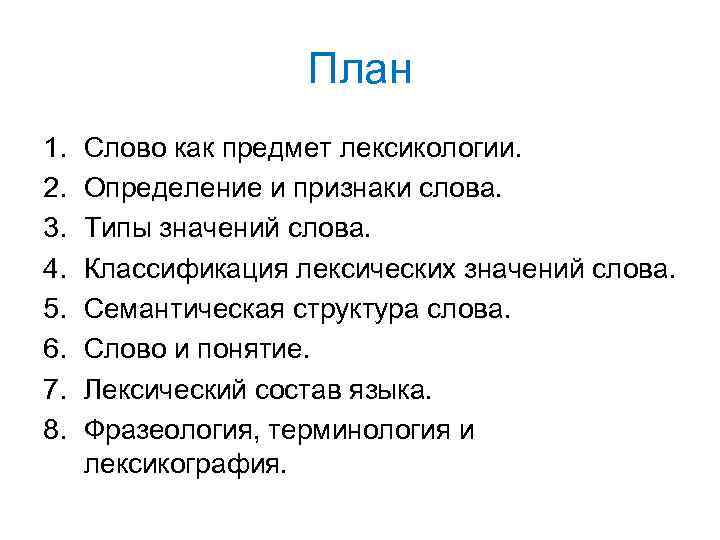 План

1. Слово как предмет лексикологии.
2. Определение и признаки слова.
3. Типы значений слова.
4. Классификация лексических значений слова.
5. Семантическая структура слова.
6. Слово и понятие.
7. Лексический состав языка.
8. Фразеология, терминология и лексикография.